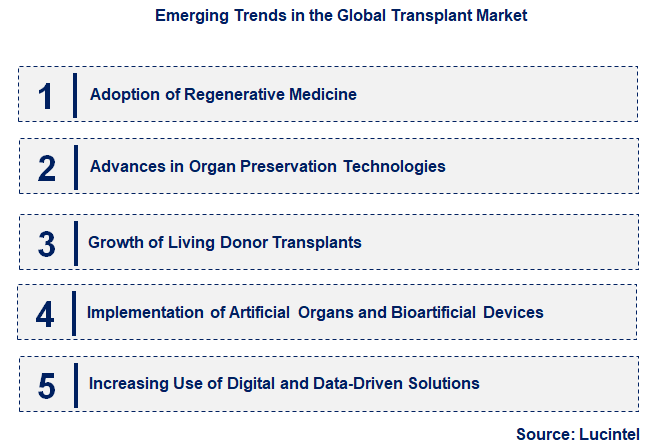 Emerging Trends in the Global Transplant Market

1 Adoption of Regenerative Medicine

2 Advances in Organ Preservation Technologies

3 Growth of Living Donor Transplants

4 Implementation of Artificial Organs and Bioartificial Devices

5 Increasing Use of Digital and Data-Driven Solutions

Source: Lucintel